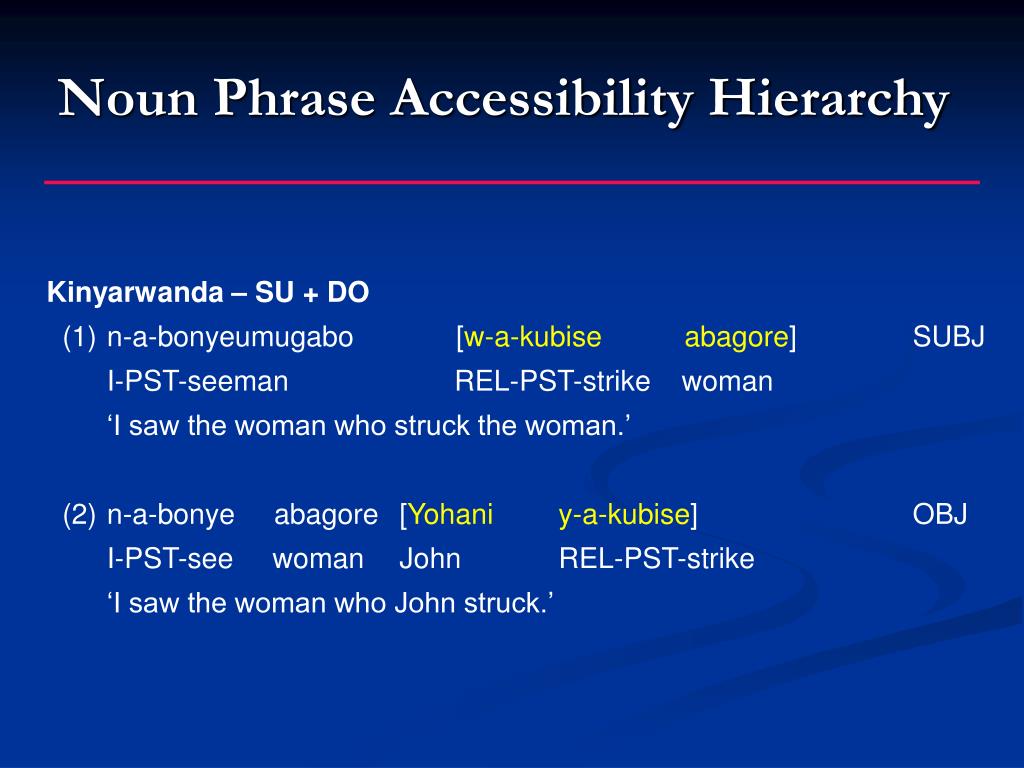 Noun Phrase Accessibility Hierarchy

Kinyarwanda – SU + DO

(1) n-a-bonyeumugabo [w-a-kubise abagore] SUBJ
I-PST-seeman REL-PST-strike woman
‘I saw the woman who struck the woman.’

(2) n-a-bonye abagore [Yohani y-a-kubise] OBJ
I-PST-see woman John REL-PST-strike
‘I saw the woman who John struck.’